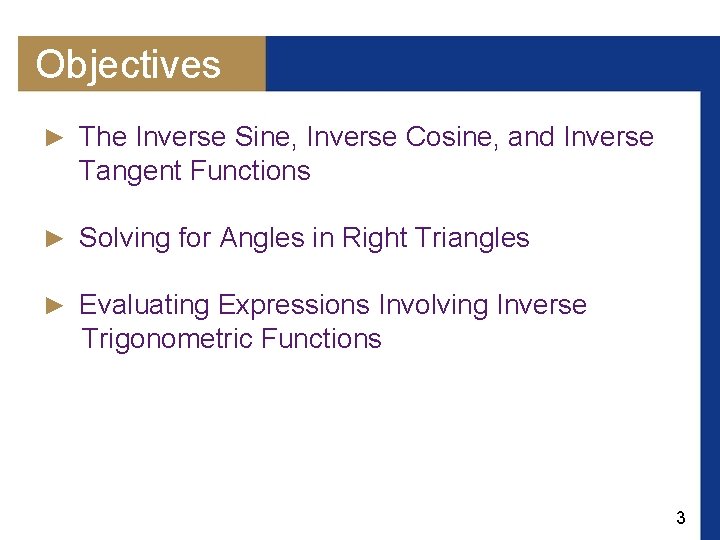 Objectives

► The Inverse Sine, Inverse Cosine, and Inverse Tangent Functions

► Solving for Angles in Right Triangles

► Evaluating Expressions Involving Inverse Trigonometric Functions

3